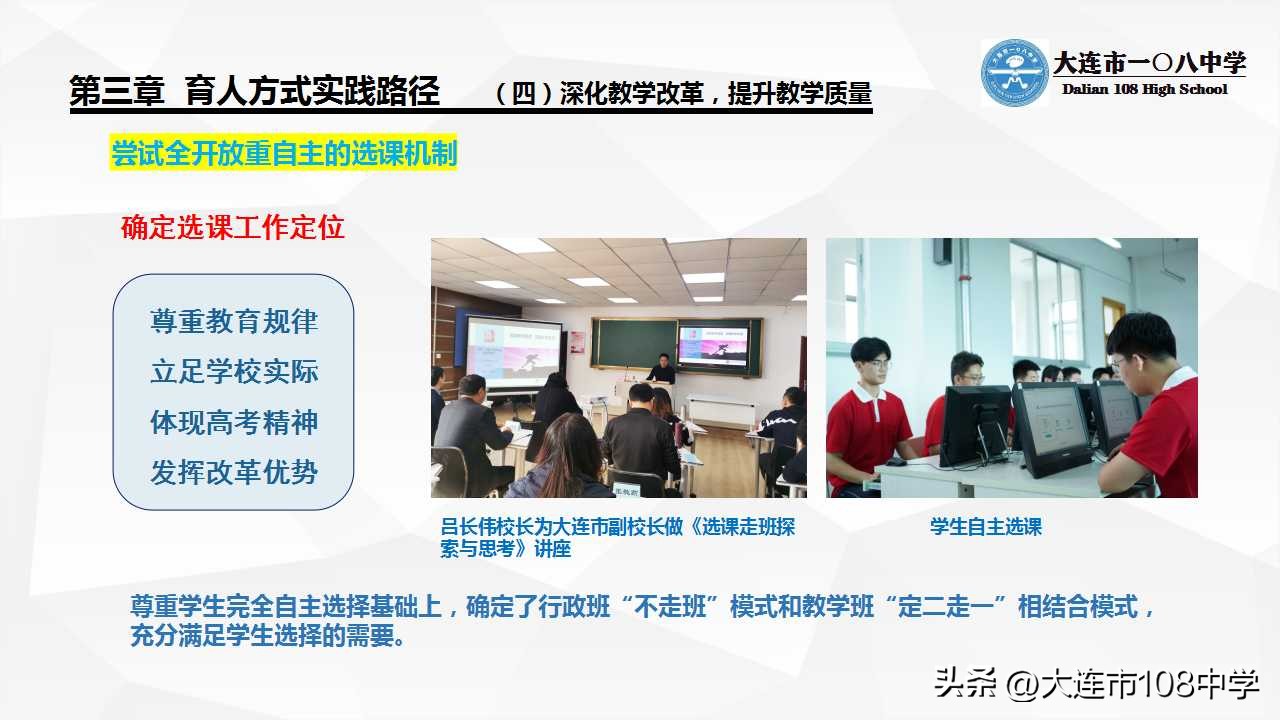 第三章 育人方式实践路径 （四）深化教学改革，提升教学质量

大连市一〇八中学
Dalian 108 High School

尝试全开放重自主的选课机制

确定选课工作定位

尊重教育规律
立足学校实际
体现高考精神
发挥改革优势

吕长伟校长为大连市副校长做《选课走班探索与思考》讲座

学生自主选课

尊重学生完全自主选择基础上，确定了行政班“不走班”模式和教学班“定二走一”相结合模式，充分满足学生选择的需要。

头条 @大连市108中学